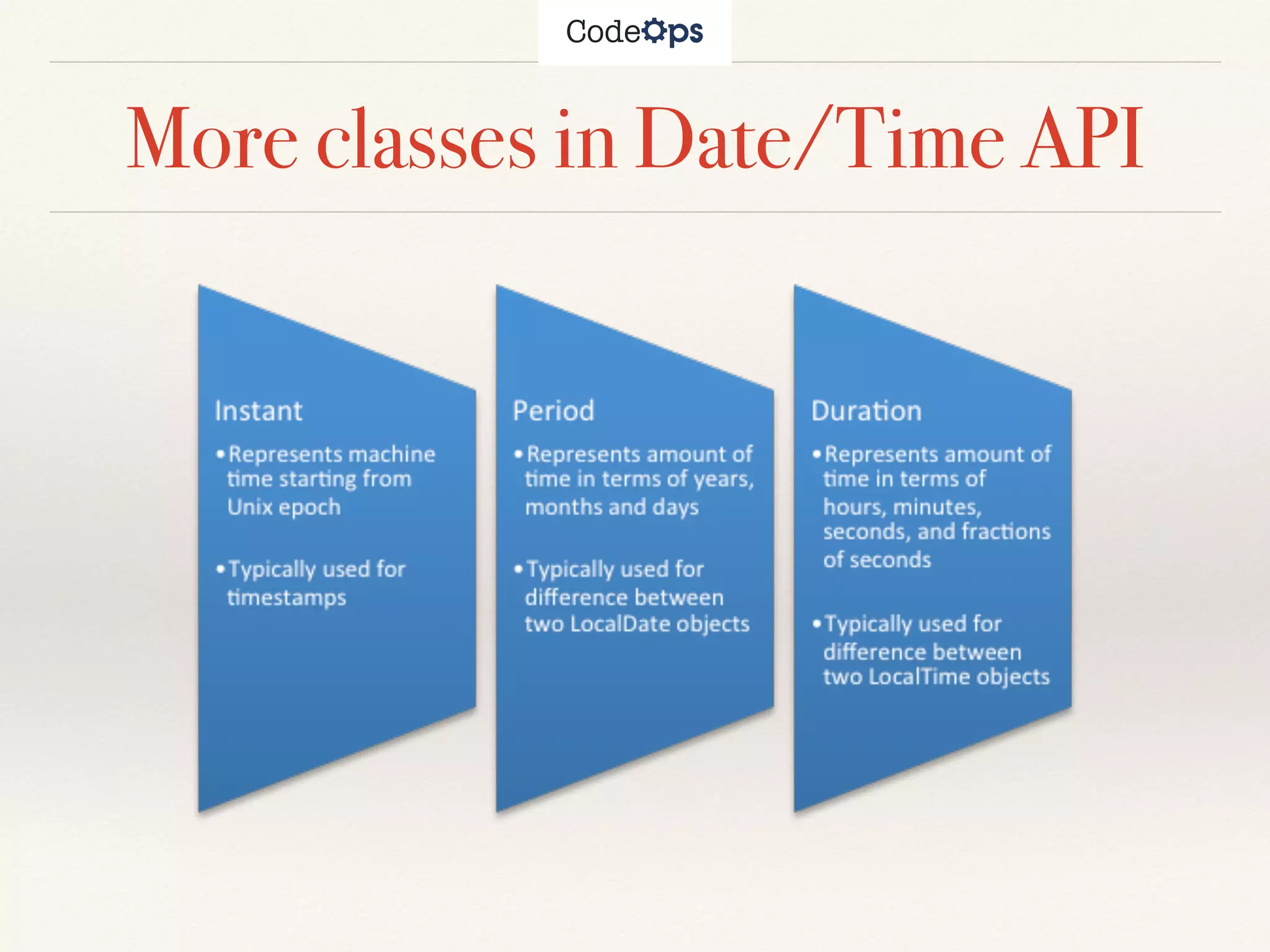 CodeOps

More classes in Date/Time API

Instant

• Represents machine time starting from Unix epoch

• Typically used for timestamps

Period

• Represents amount of time in terms of years, months and days

• Typically used for difference between two LocalDate objects

Duration

• Represents amount of time in terms of hours, minutes, seconds, and fractions of seconds

• Typically used for difference between two LocalTime objects